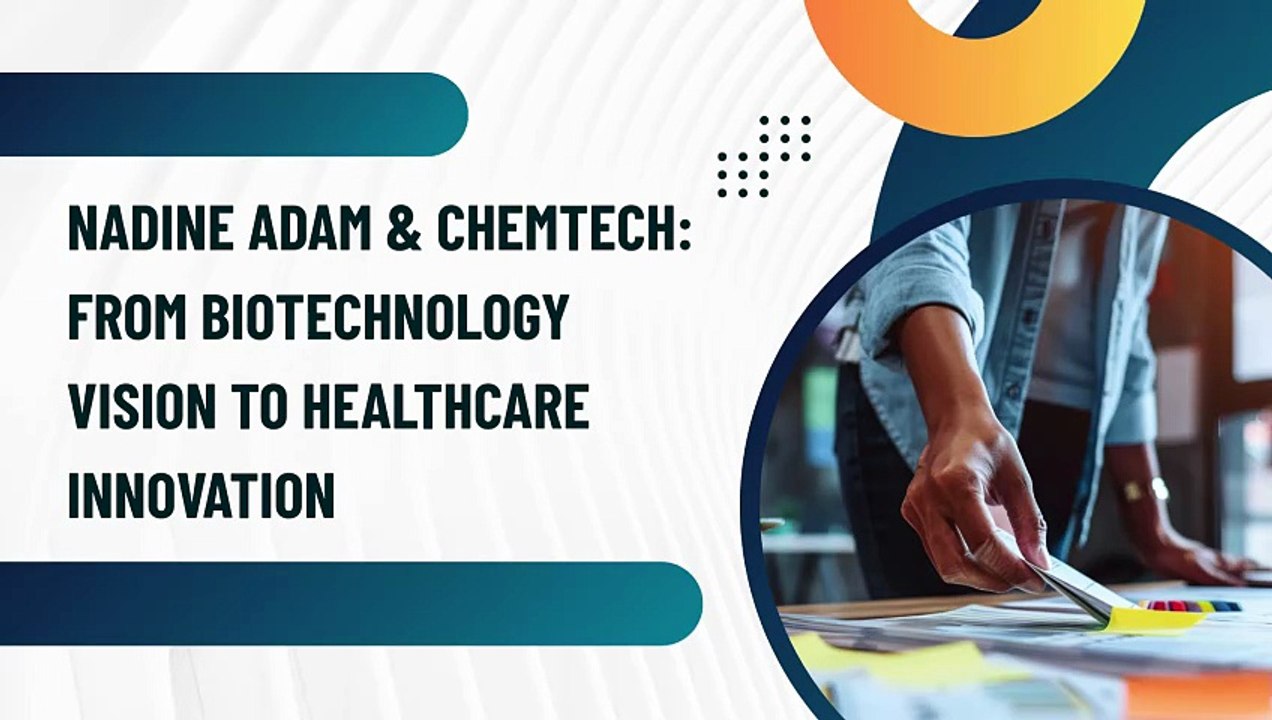 NADINE ADAM & CHEMTECH: FROM BIOTECHNOLOGY VISION TO HEALTHCARE INNOVATION